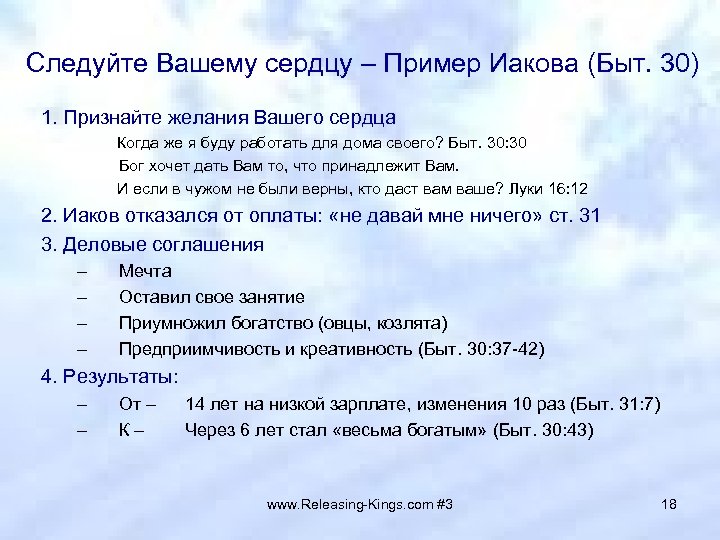 Следуйте Вашему сердцу – Пример Иакова (Быт. 30)

1. Признайте желания Вашего сердца

Когда же я буду работать для дома своего? Быт. 30:30

Бог хочет дать Вам то, что принадлежит Вам.

И если в чужом не были верны, кто даст вам ваше? Луки 16:12

2. Иаков отказался от оплаты: «не давай мне ничего» ст. 31

3. Деловые соглашения

– Мечта
– Оставил свое занятие
– Приумножил богатство (овцы, козлята)
– Предприимчивость и креативность (Быт. 30:37-42)

4. Результаты:

– От – 14 лет на низкой зарплате, изменения 10 раз (Быт. 31:7)
– К – Через 6 лет стал «весьма богатым» (Быт. 30:43)

www.Releasing-Kings.com #3

18